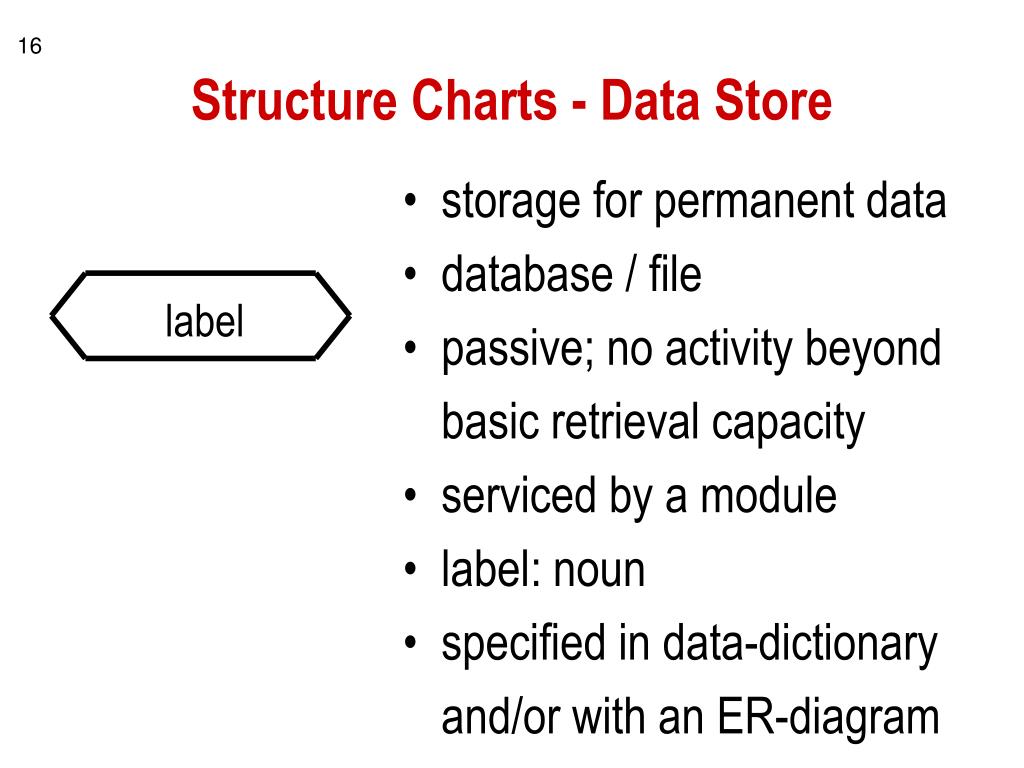 16

Structure Charts - Data Store

label

• storage for permanent data
• database / file
• passive; no activity beyond basic retrieval capacity
• serviced by a module
• label: noun
• specified in data-dictionary and/or with an ER-diagram